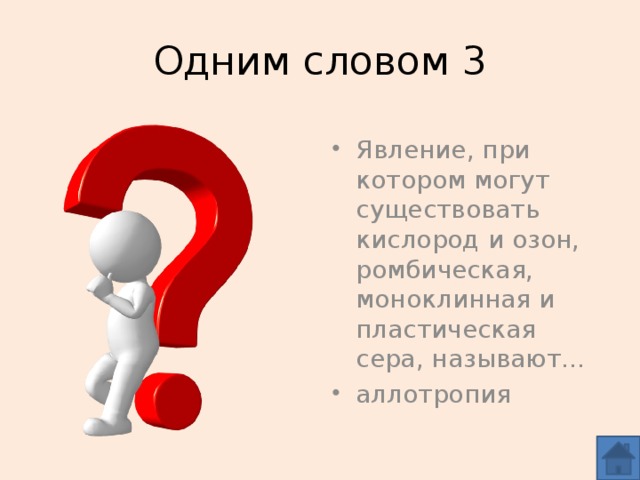 Одним словом 3

• Явление, при котором могут существовать кислород и озон, ромбическая, моноклинная и пластическая сера, называют…
• аллотропия